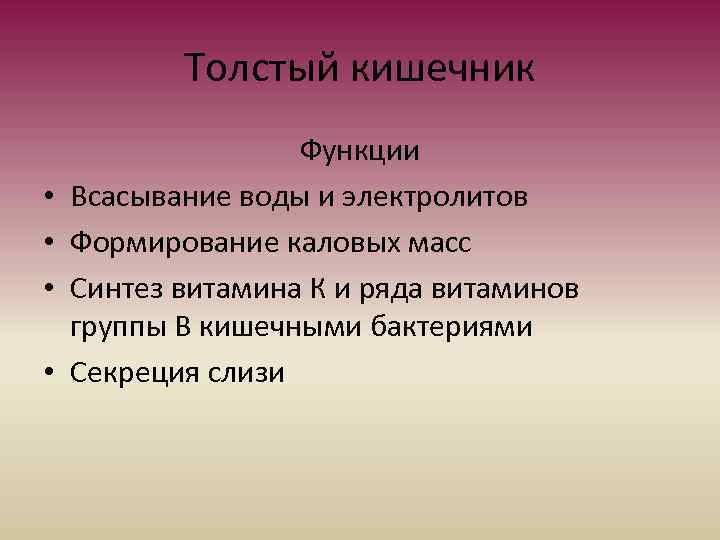 Толстый кишечник

Функции

• Всасывание воды и электролитов
• Формирование каловых масс
• Синтез витамина К и ряда витаминов группы В кишечными бактериями
• Секреция слизи